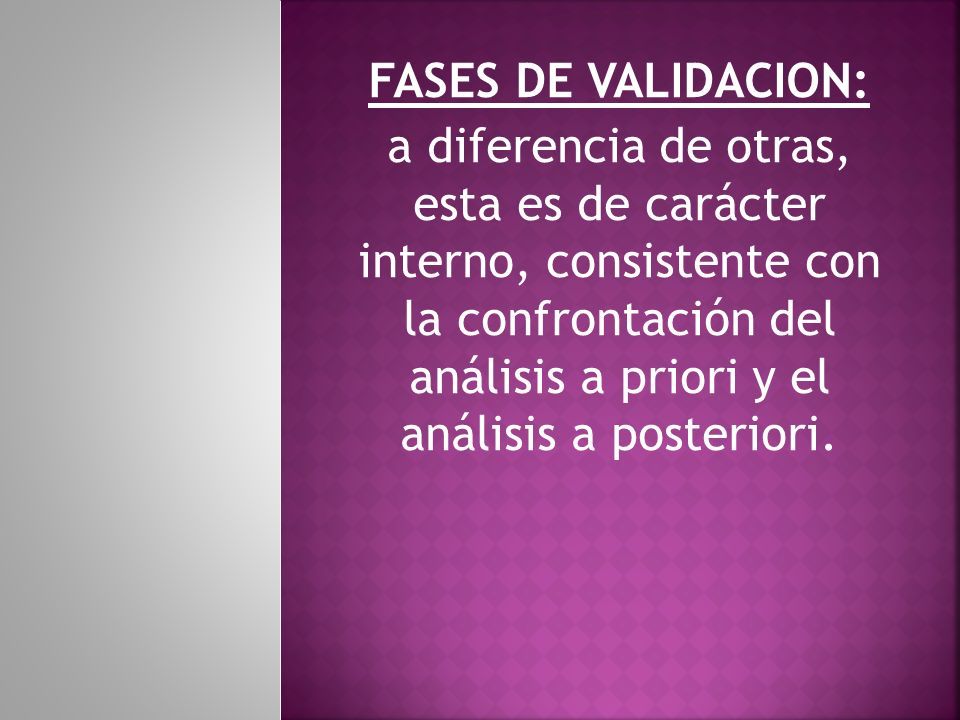 FASES DE VALIDACION:

a diferencia de otras, esta es de carácter interno, consistente con la confrontación del análisis a priori y el análisis a posteriori.